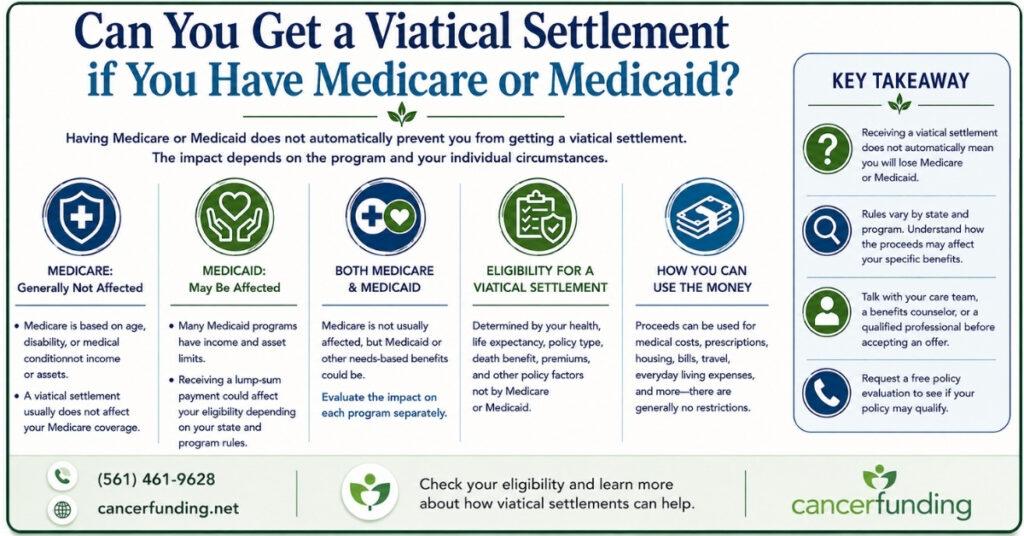 Can You Get a Viatical Settlement if You Have Medicare or Medicaid?

Having Medicare or Medicaid does not automatically prevent you from getting a viatical settlement. The impact depends on the program and your individual circumstances.

MEDICARE: Generally Not Affected

• Medicare is based on age, disability, or medical conditionnot income or assets.
• A viatical settlement usually does not affect your Medicare coverage.

MEDICAID: May Be Affected

• Many Medicaid programs have income and asset limits.
• Receiving a lump-sum payment could affect your eligibility depending on your state and program rules.

BOTH MEDICARE & MEDICAID

Medicare is not usually affected, but Medicaid or other needs-based benefits could be.

Evaluate the impact on each program separately.

ELIGIBILITY FOR A VIATICAL SETTLEMENT

Determined by your health, life expectancy, policy type, death benefit, premiums, and other policy factors not by Medicare or Medicaid.

HOW YOU CAN USE THE MONEY

Proceeds can be used for medical costs, prescriptions, housing, bills, travel, everyday living expenses, and more—there are generally no restrictions.

KEY TAKEAWAY

Receiving a viatical settlement does not automatically mean you will lose Medicare or Medicaid.

Rules vary by state and program. Understand how the proceeds may affect your specific benefits.

Talk with your care team, a benefits counselor, or a qualified professional before accepting an offer.

Request a free policy evaluation to see if your policy may qualify.

(561) 461-9628
cancerfunding.net

Check your eligibility and learn more about how viatical settlements can help.

cancerfunding